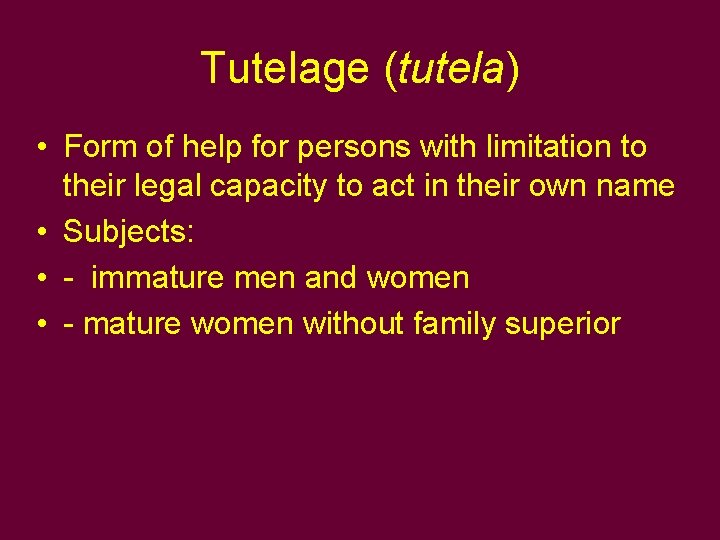 Tutelage (tutela)

• Form of help for persons with limitation to their legal capacity to act in their own name
• Subjects:
• - immature men and women
• - mature women without family superior